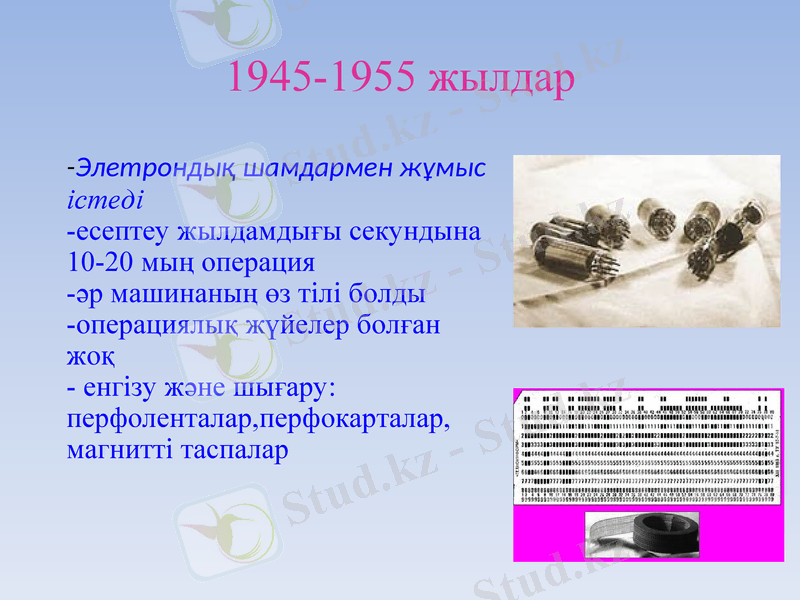 1945-1955 жылдар

-Элетрондық шамдармен жұмыс істеді
-есептеу жылдамдығы секундына 10-20 мың операция
-әр машинаның өз тілі болды
-операциялық жүйелер болған жоқ
- енгізу және шығару: перфоленталар,перфокарталар, магнитті таспалар

Stud.kz - Stud.kz
Stud.kz - Stud.kz
Stud.kz - Stud.kz
Stud.kz